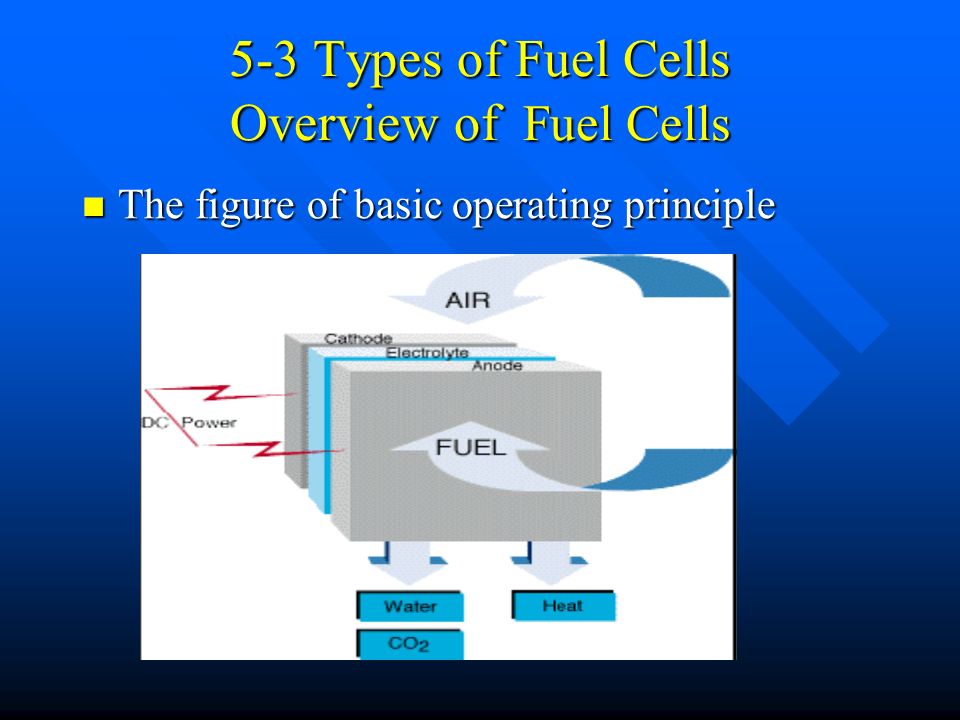 5-3 Types of Fuel Cells
Overview of Fuel Cells

The figure of basic operating principle

AIR
Cathode
Electrolyte
Anode
DC Power
FUEL
Water
Heat
$CO_2$